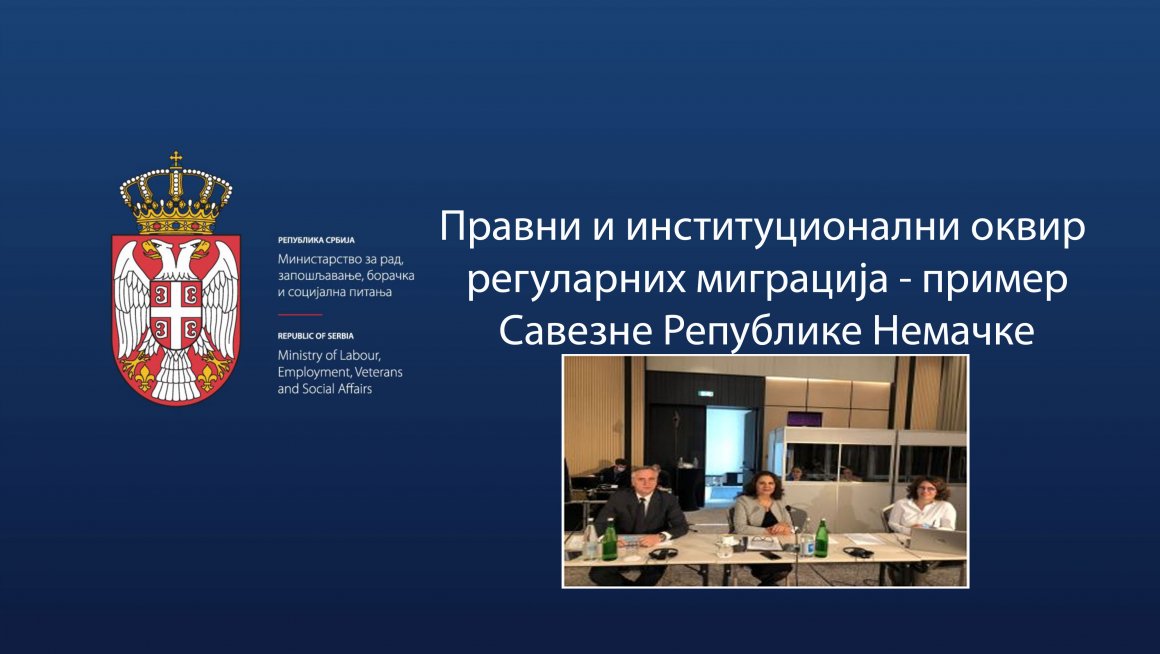 РЕПУБЛИКА СРБИЈА
Министарство за рад, запошљавање, борачка и социјална питања

REPUBLIC OF SERBIA
Ministry of Labour, Employment, Veterans and Social Affairs

Правни и институционални оквир регуларних миграција - пример Савезне Републике Немачке